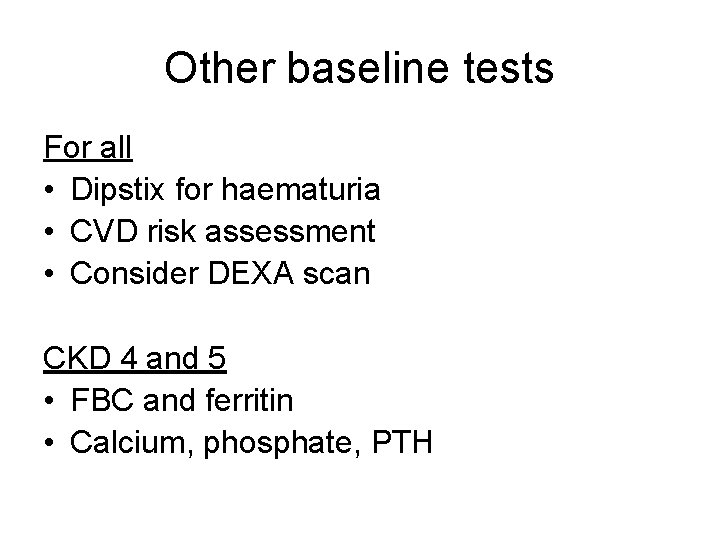 Other baseline tests

For all
• Dipstix for haematuria
• CVD risk assessment
• Consider DEXA scan

CKD 4 and 5
• FBC and ferritin
• Calcium, phosphate, PTH